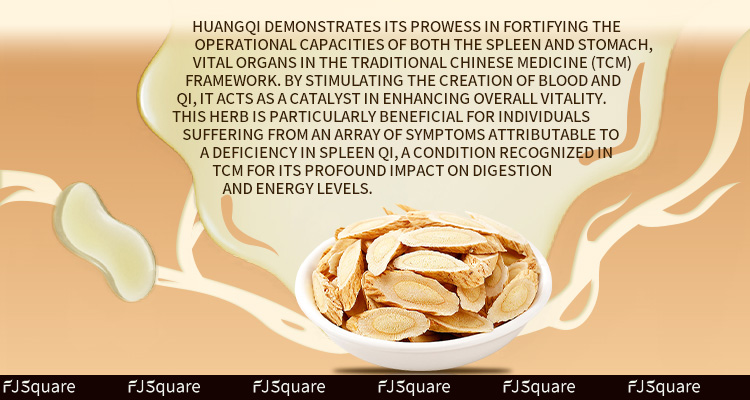 HUANGQI DEMONSTRATES ITS PROWESS IN FORTIFYING THE OPERATIONAL CAPACITIES OF BOTH THE SPLEEN AND STOMACH, VITAL ORGANS IN THE TRADITIONAL CHINESE MEDICINE (TCM) FRAMEWORK. BY STIMULATING THE CREATION OF BLOOD AND QI, IT ACTS AS A CATALYST IN ENHANCING OVERALL VITALITY. THIS HERB IS PARTICULARLY BENEFICIAL FOR INDIVIDUALS SUFFERING FROM AN ARRAY OF SYMPTOMS ATTRIBUTABLE TO A DEFICIENCY IN SPLEEN QI, A CONDITION RECOGNIZED IN TCM FOR ITS PROFOUND IMPACT ON DIGESTION AND ENERGY LEVELS.

FJSquare FJSquare FJSquare FJSquare FJSquare FJSquare